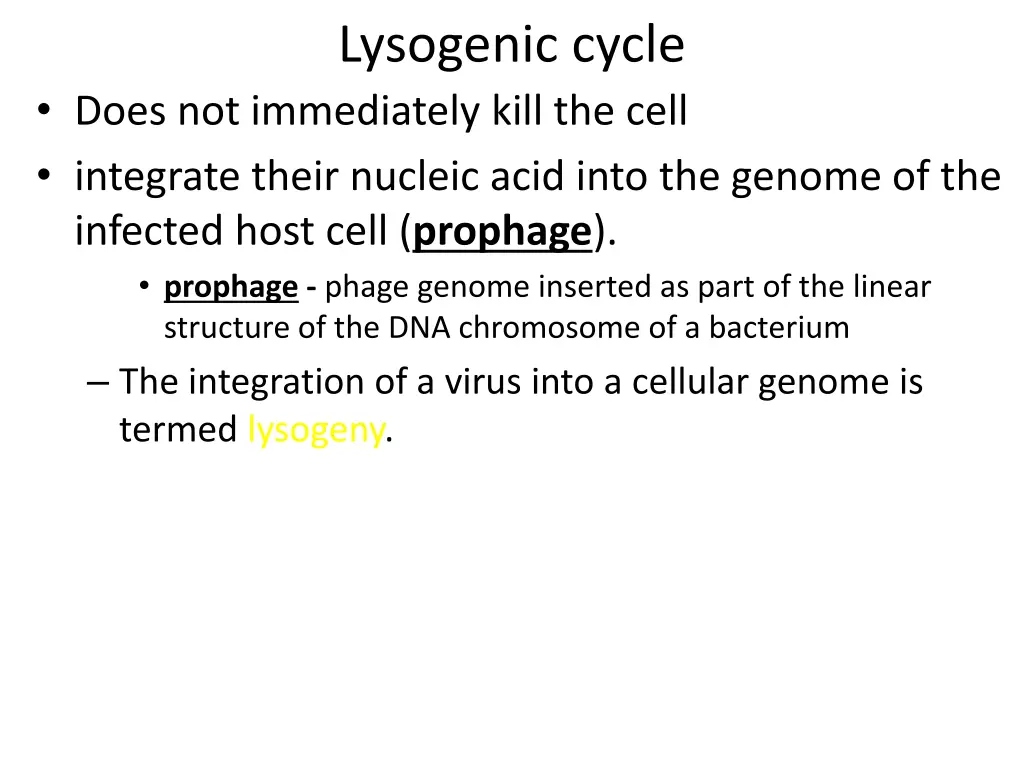 Lysogenic cycle

• Does not immediately kill the cell
• integrate their nucleic acid into the genome of the infected host cell (prophage).
  • prophage - phage genome inserted as part of the linear structure of the DNA chromosome of a bacterium
  – The integration of a virus into a cellular genome is termed lysogeny.